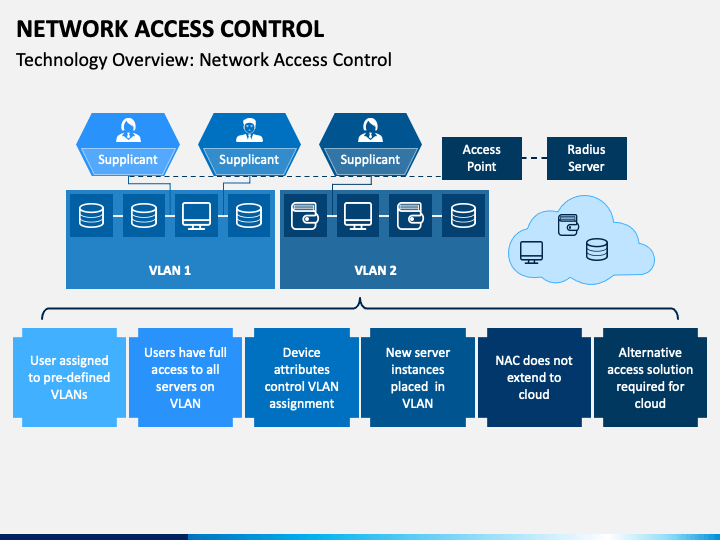 NETWORK ACCESS CONTROL

Technology Overview: Network Access Control

Supplicant

Supplicant

Supplicant

Access Point

Radius Server

VLAN 1

VLAN 2

User assigned to pre-defined VLANs

Users have full access to all servers on VLAN

Device attributes control VLAN assignment

New server instances placed in VLAN

NAC does not extend to cloud

Alternative access solution required for cloud